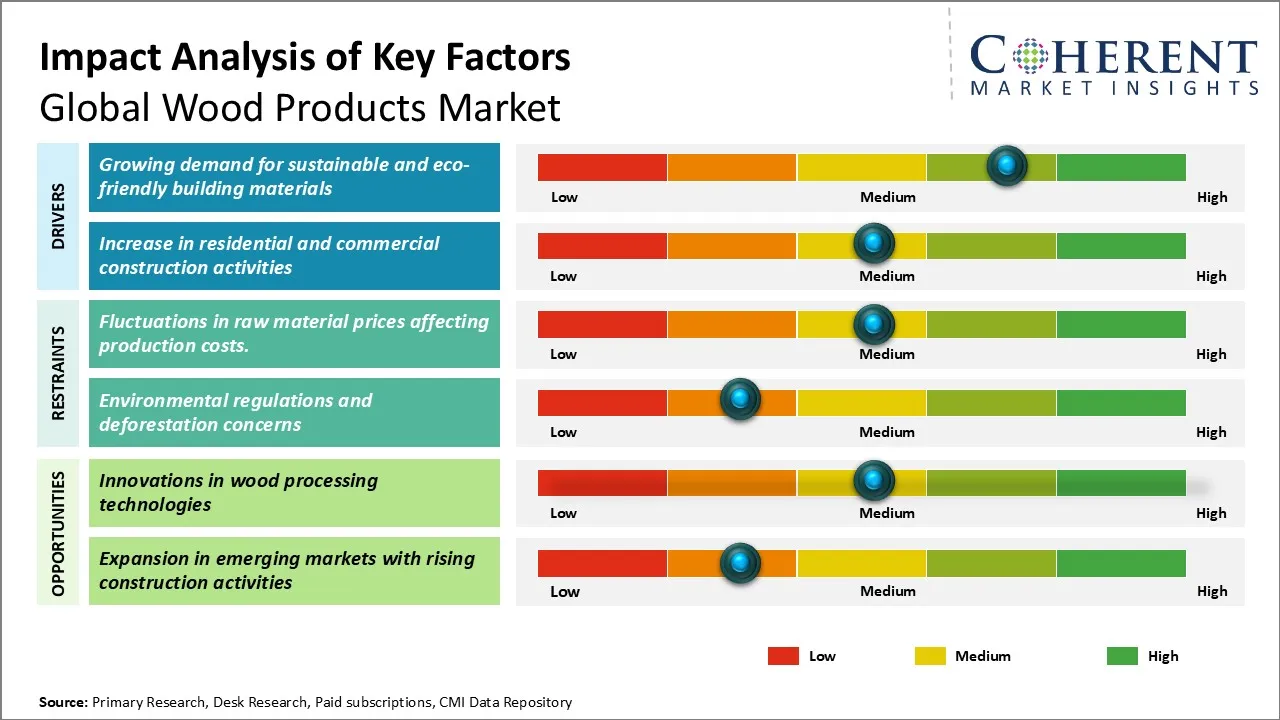 Impact Analysis of Key Factors
Global Wood Products Market

COHERENT
MARKET INSIGHTS

DRIVERS

Growing demand for sustainable and eco-friendly building materials

Low Medium High

Increase in residential and commercial construction activities

Low Medium High

RESTRAINTS

Fluctuations in raw material prices affecting production costs.

Low Medium High

Environmental regulations and deforestation concerns

Low Medium High

OPPORTUNITIES

Innovations in wood processing technologies

Low Medium High

Expansion in emerging markets with rising construction activities

Low Medium High

Low Medium High

Source: Primary Research, Desk Research, Paid subscriptions, CMI Data Repository